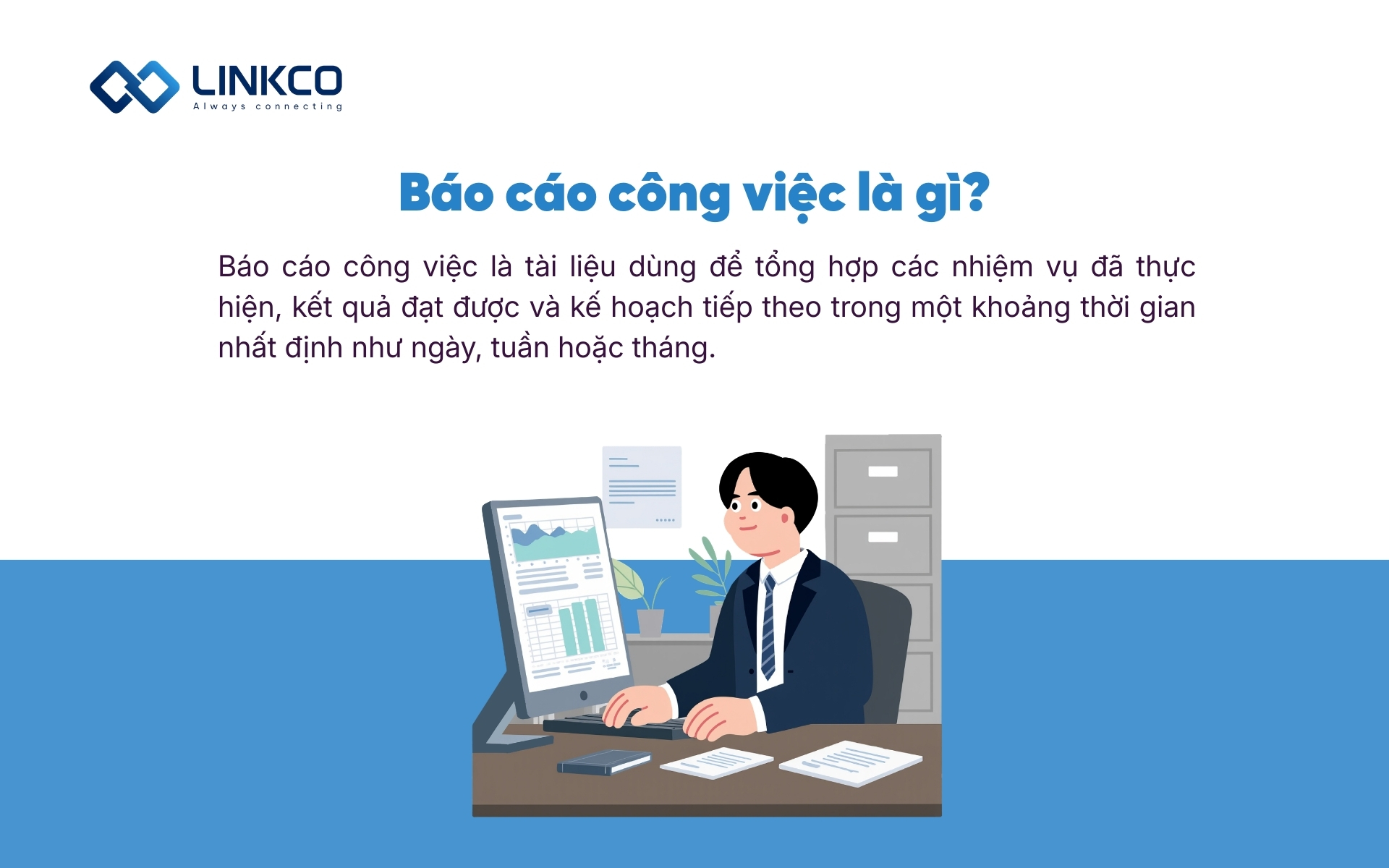 LINKCO
Always connecting

Báo cáo công việc là gì?

Báo cáo công việc là tài liệu dùng để tổng hợp các nhiệm vụ đã thực hiện, kết quả đạt được và kế hoạch tiếp theo trong một khoảng thời gian nhất định như ngày, tuần hoặc tháng.